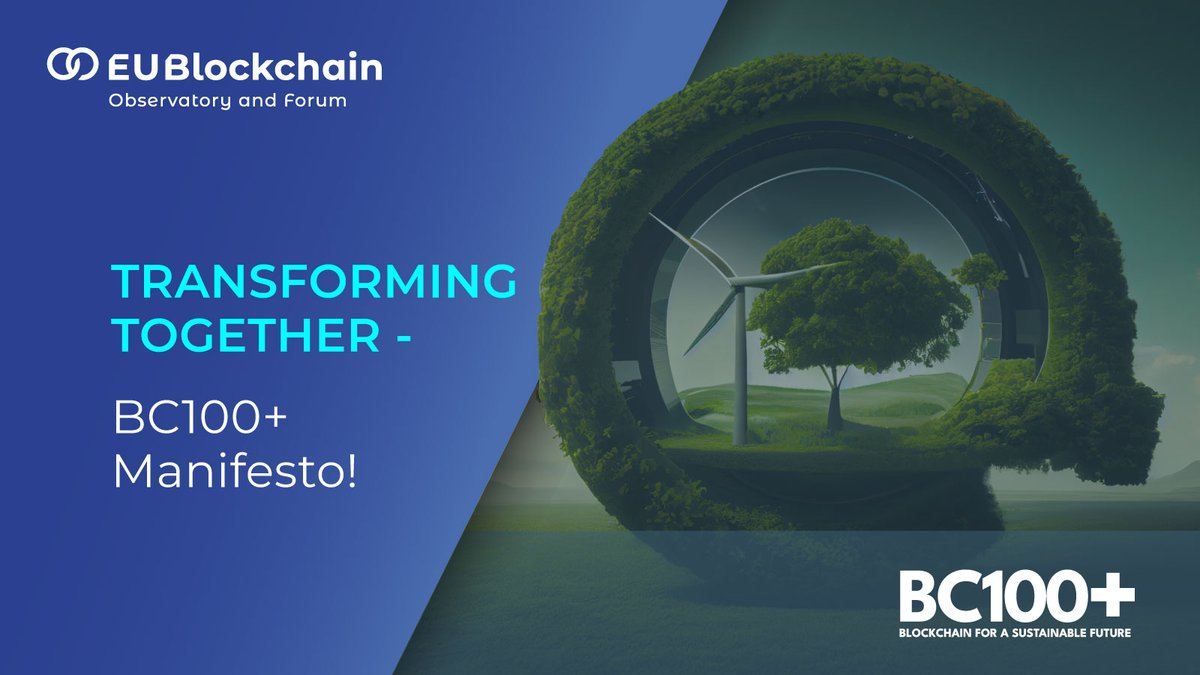 EUBlockchain
Observatory and Forum

TRANSFORMING TOGETHER -

BC100+ Manifesto!

BC100+
BLOCKCHAIN FOR A SUSTAINABLE FUTURE